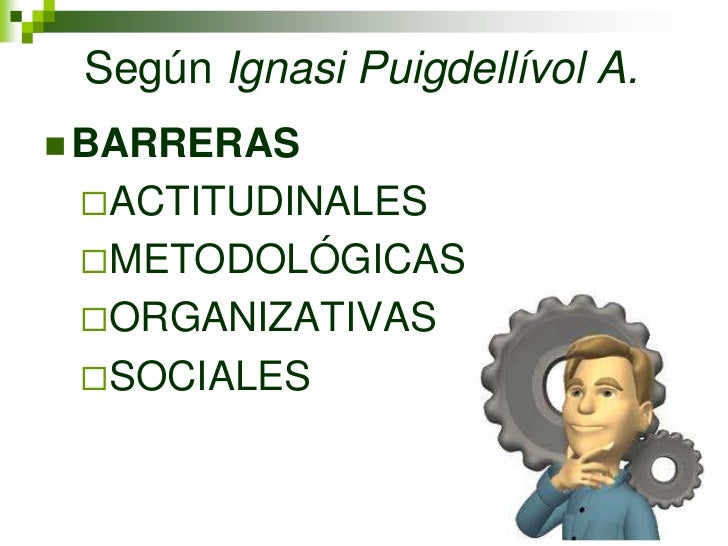 Según Ignasi Puigdellívol A.

BARRERAS

ACTITUDINALES

METODOLÓGICAS

ORGANIZATIVAS

SOCIALES